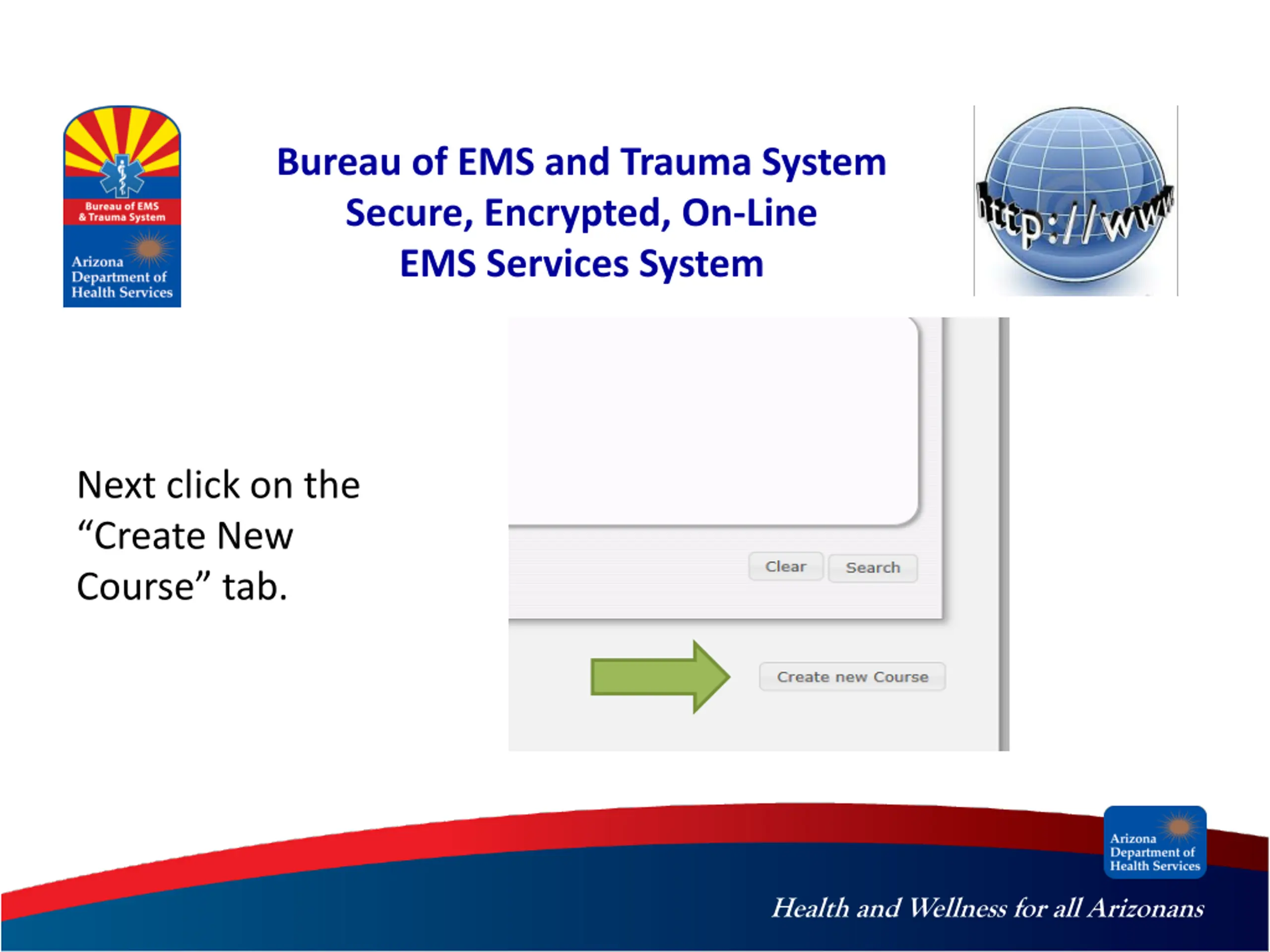 Bureau of EMS & Trauma System
Arizona Department of Health Services

Bureau of EMS and Trauma System
Secure, Encrypted, On-Line
EMS Services System

http://www

Next click on the "Create New Course" tab.

Clear Search

Create new Course

Arizona Department of Health Services

Health and Wellness for all Arizonans